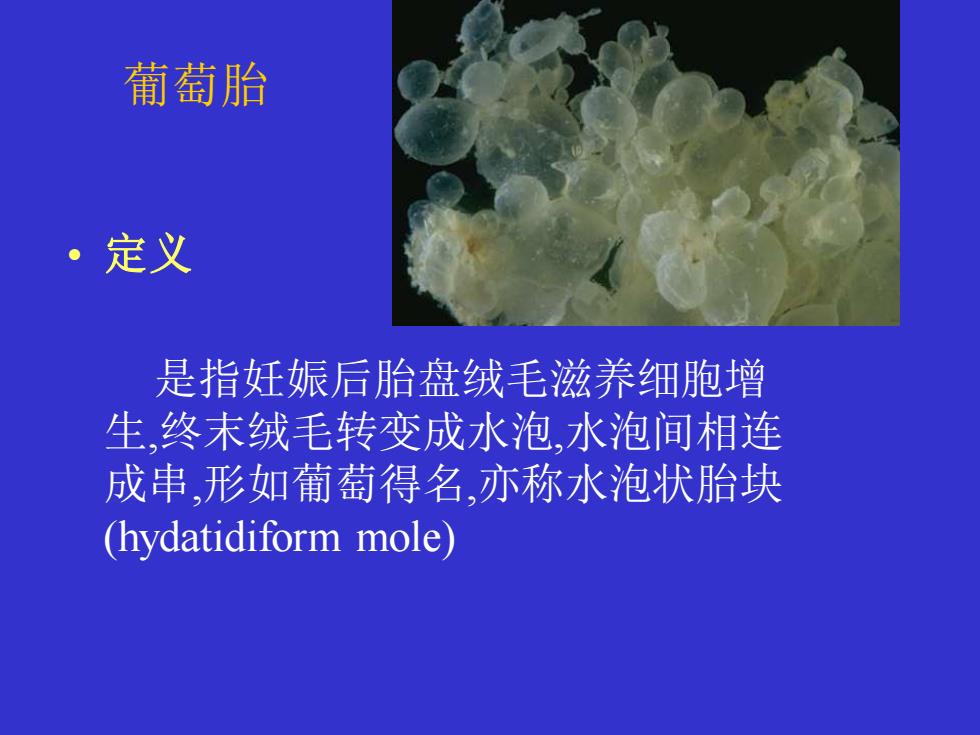 葡萄胎

• 定义

是指妊娠后胎盘绒毛滋养细胞增生,终末绒毛转变成水泡,水泡间相连成串,形如葡萄得名,亦称水泡状胎块(hydatidiform mole)